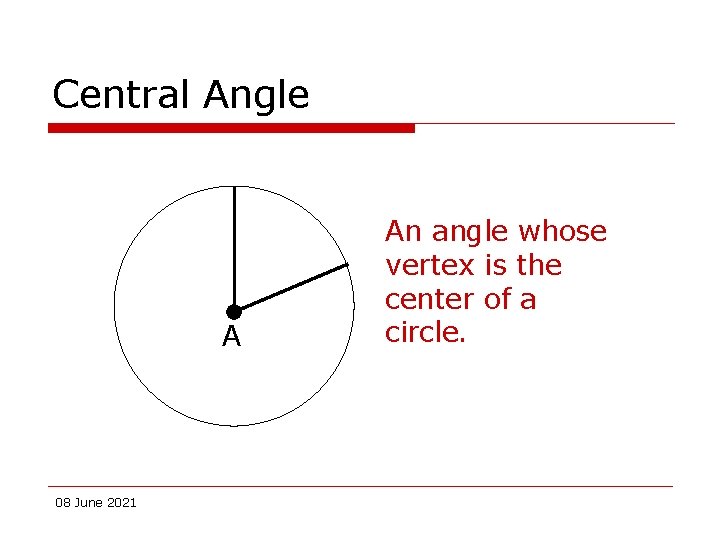 Central Angle

A

An angle whose vertex is the center of a circle.

08 June 2021